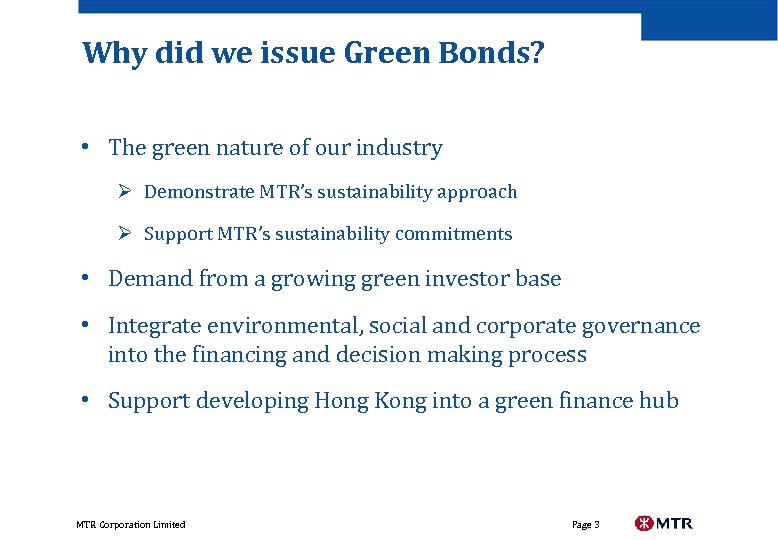 Why did we issue Green Bonds?

• The green nature of our industry

➢ Demonstrate MTR's sustainability approach

➢ Support MTR's sustainability commitments

• Demand from a growing green investor base

• Integrate environmental, social and corporate governance into the financing and decision making process

• Support developing Hong Kong into a green finance hub

MTR Corporation Limited

Page 3

MTR